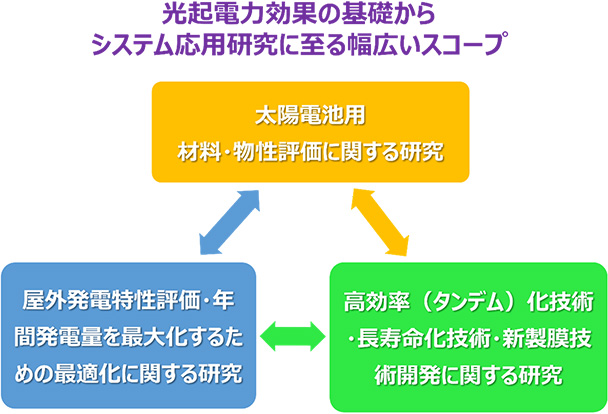 光起電力効果の基礎から
システム応用研究に至る幅広いスコープ

太陽電池用
材料・物性評価に関する研究

屋外発電特性評価・年間発電量を最大化するための最適化に関する研究

高効率（タンデム）化技術・長寿命化技術・新製膜技術開発に関する研究